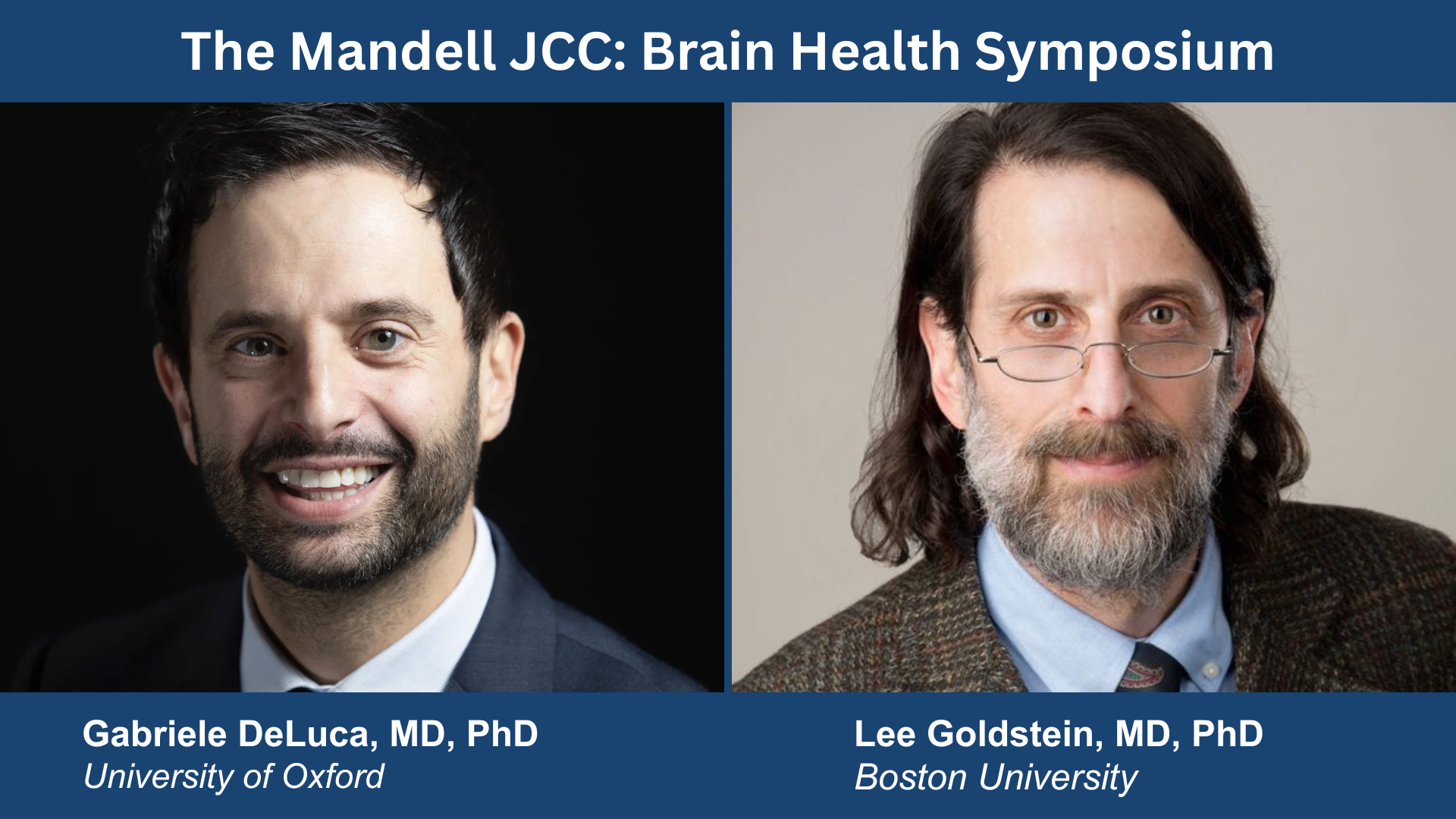 The Mandell JCC: Brain Health Symposium

Gabriele DeLuca, MD, PhD
University of Oxford

Lee Goldstein, MD, PhD
Boston University